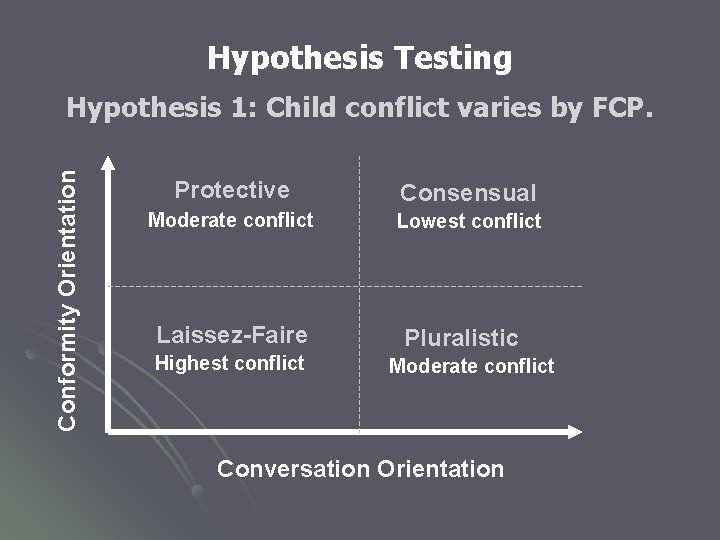 Hypothesis Testing

Hypothesis 1: Child conflict varies by FCP.

Conformity Orientation

Protective
Moderate conflict

Consensual
Lowest conflict

Laissez-Faire
Highest conflict

Pluralistic
Moderate conflict

Conversation Orientation